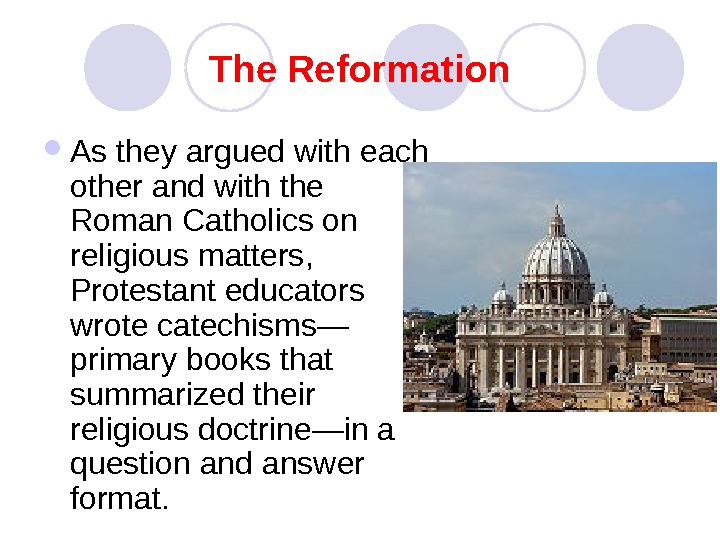 The Reformation

As they argued with each other and with the Roman Catholics on religious matters, Protestant educators wrote catechisms—primary books that summarized their religious doctrine—in a question and answer format.